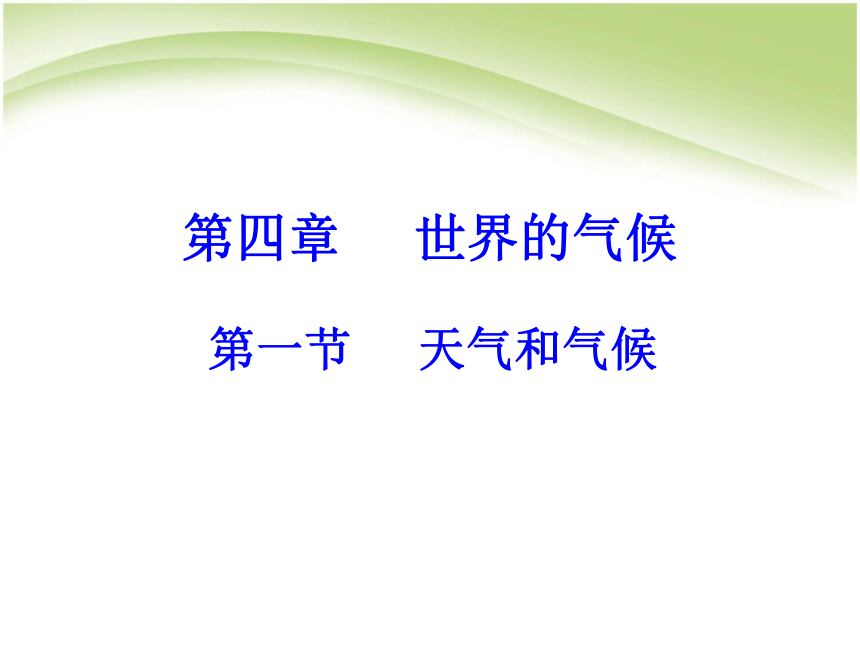 第四章　世界的气候

第一节　天气和气候